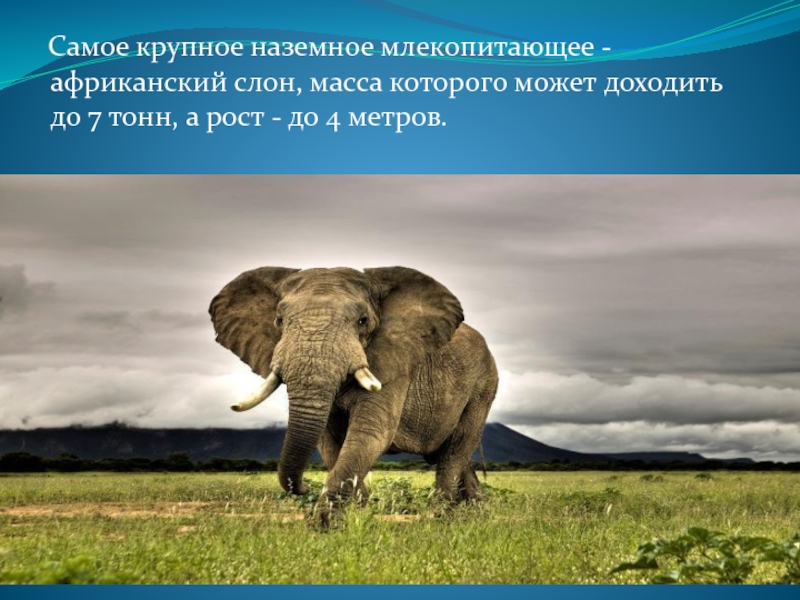 Самое крупное наземное млекопитающее - африканский слон, масса которого может доходить до 7 тонн, а рост - до 4 метров.